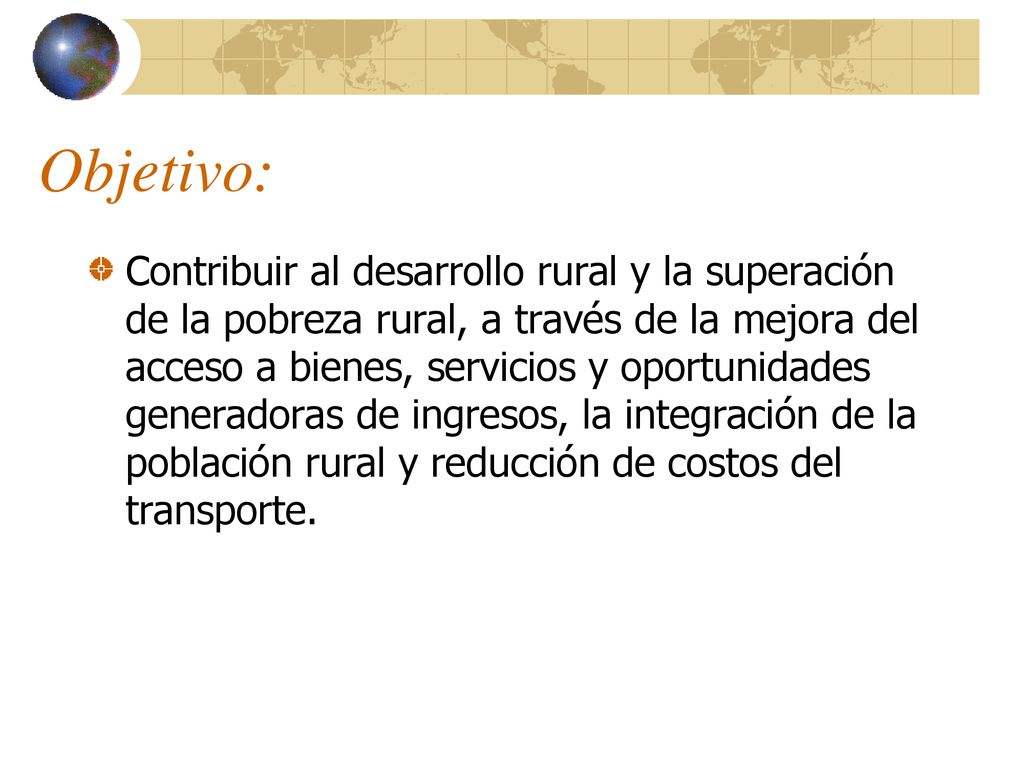 Objetivo:

Contribuir al desarrollo rural y la superación de la pobreza rural, a través de la mejora del acceso a bienes, servicios y oportunidades generadoras de ingresos, la integración de la población rural y reducción de costos del transporte.